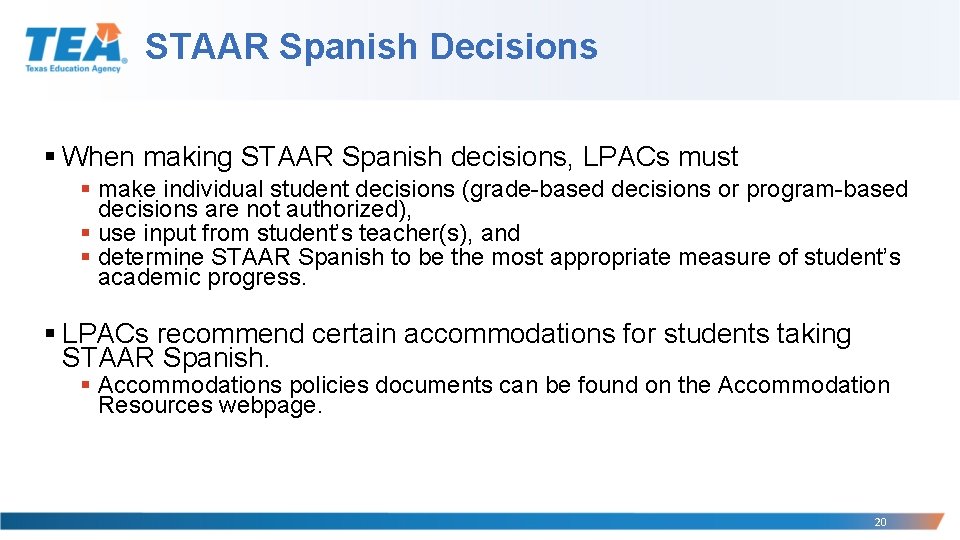 TEA
Texas Education Agency

STAAR Spanish Decisions

▪ When making STAAR Spanish decisions, LPACs must
▪ make individual student decisions (grade-based decisions or program-based decisions are not authorized),
▪ use input from student's teacher(s), and
▪ determine STAAR Spanish to be the most appropriate measure of student's academic progress.

▪ LPACs recommend certain accommodations for students taking STAAR Spanish.
▪ Accommodations policies documents can be found on the Accommodation Resources webpage.

20